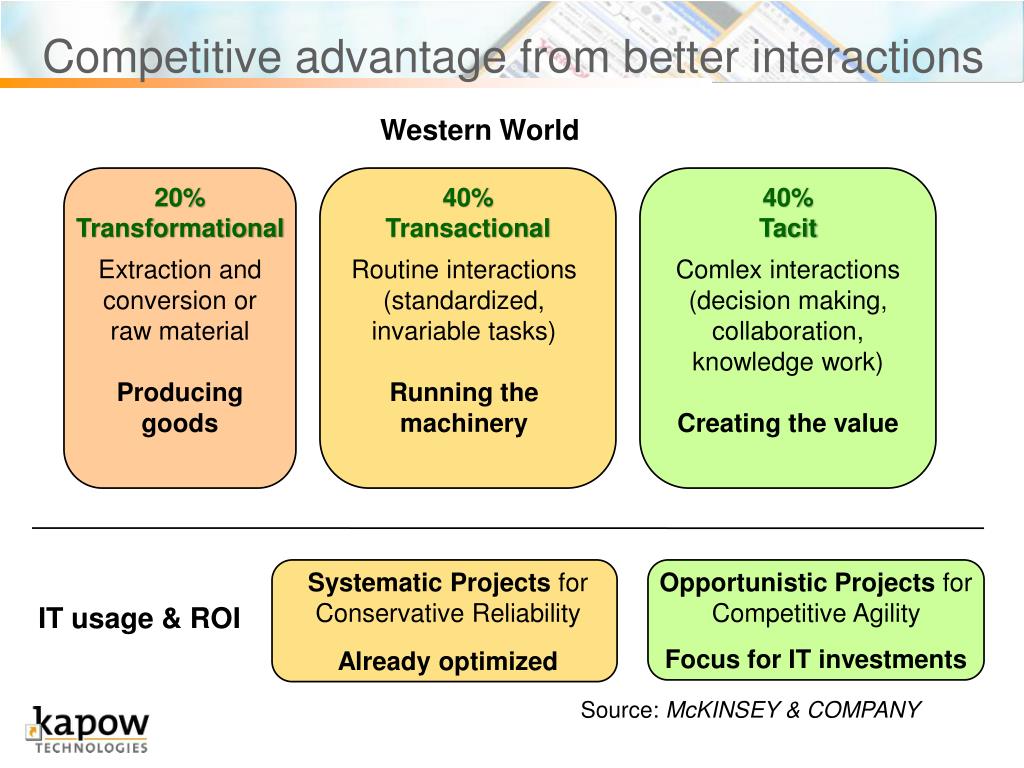 Competitive advantage from better interactions

Western World

20%
Transformational

Extraction and conversion or raw material

Producing goods

40%
Transactional

Routine interactions (standardized, invariable tasks)

Running the machinery

40%
Tacit

Comlex interactions (decision making, collaboration, knowledge work)

Creating the value

IT usage & ROI

Systematic Projects for Conservative Reliability

Already optimized

Opportunistic Projects for Competitive Agility

Focus for IT investments

Source: McKINSEY & COMPANY

kapow
TECHNOLOGIES